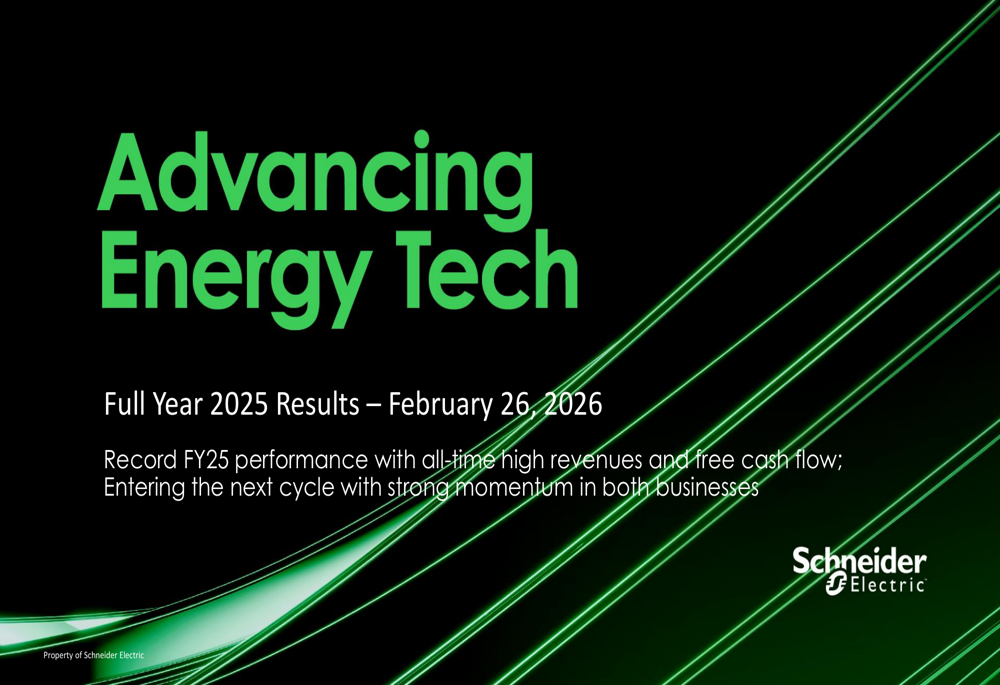 Advancing Energy Tech

Full Year 2025 Results – February 26, 2026

Record FY25 performance with all-time high revenues and free cash flow; Entering the next cycle with strong momentum in both businesses

Schneider Electric

Property of Schneider Electric